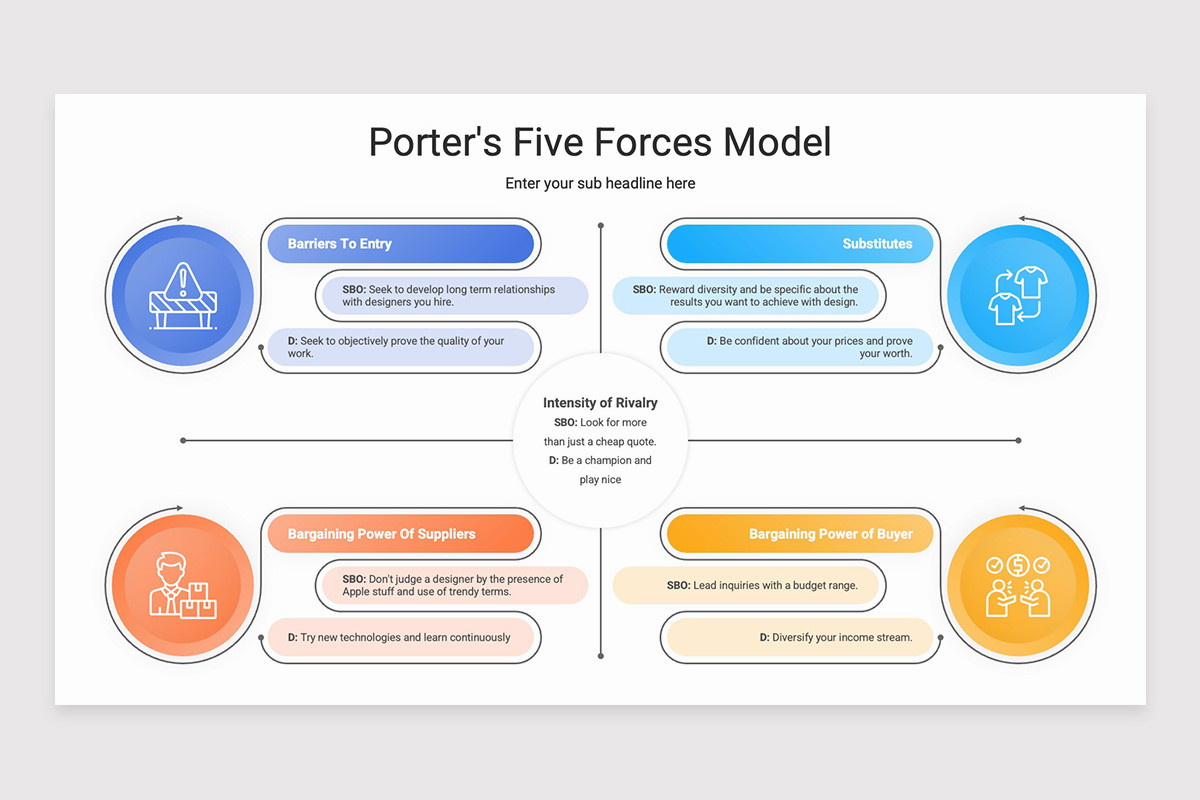 Porter's Five Forces Model

Enter your sub headline here

Barriers To Entry

SBO: Seek to develop long term relationships with designers you hire.

D: Seek to objectively prove the quality of your work.

Substitutes

SBO: Reward diversity and be specific about the results you want to achieve with design.

D: Be confident about your prices and prove your worth.

Intensity of Rivalry

SBO: Look for more than just a cheap quote.

D: Be a champion and play nice

Bargaining Power Of Suppliers

SBO: Don't judge a designer by the presence of Apple stuff and use of trendy terms.

D: Try new technologies and learn continuously

Bargaining Power of Buyer

SBO: Lead inquiries with a budget range.

D: Diversify your income stream.